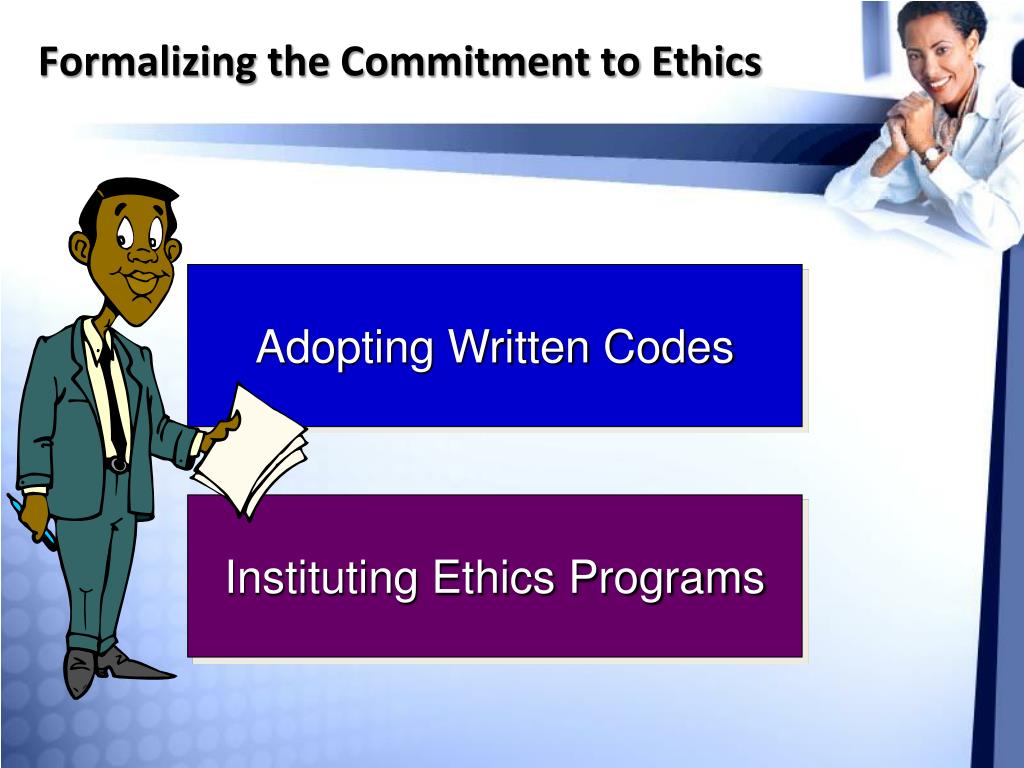 Formalizing the Commitment to Ethics

Adopting Written Codes

Instituting Ethics Programs